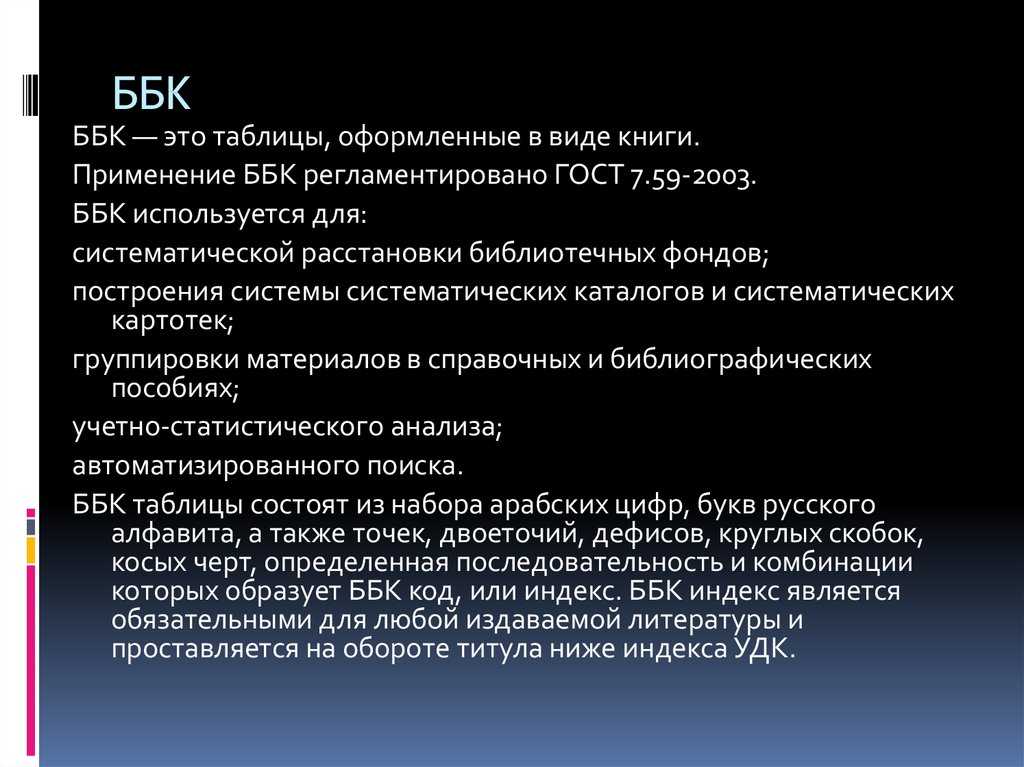 ББК

ББК — это таблицы, оформленные в виде книги.

Применение ББК регламентировано ГОСТ 7.59-2003.

ББК используется для:

систематической расстановки библиотечных фондов;

построения системы систематических каталогов и систематических картотек;

группировки материалов в справочных и библиографических пособиях;

учетно-статистического анализа;

автоматизированного поиска.

ББК таблицы состоят из набора арабских цифр, букв русского алфавита, а также точек, двоеточий, дефисов, круглых скобок, косых черт, определенная последовательность и комбинации которых образует ББК код, или индекс. ББК индекс является обязательными для любой издаваемой литературы и проставляется на обороте титула ниже индекса УДК.